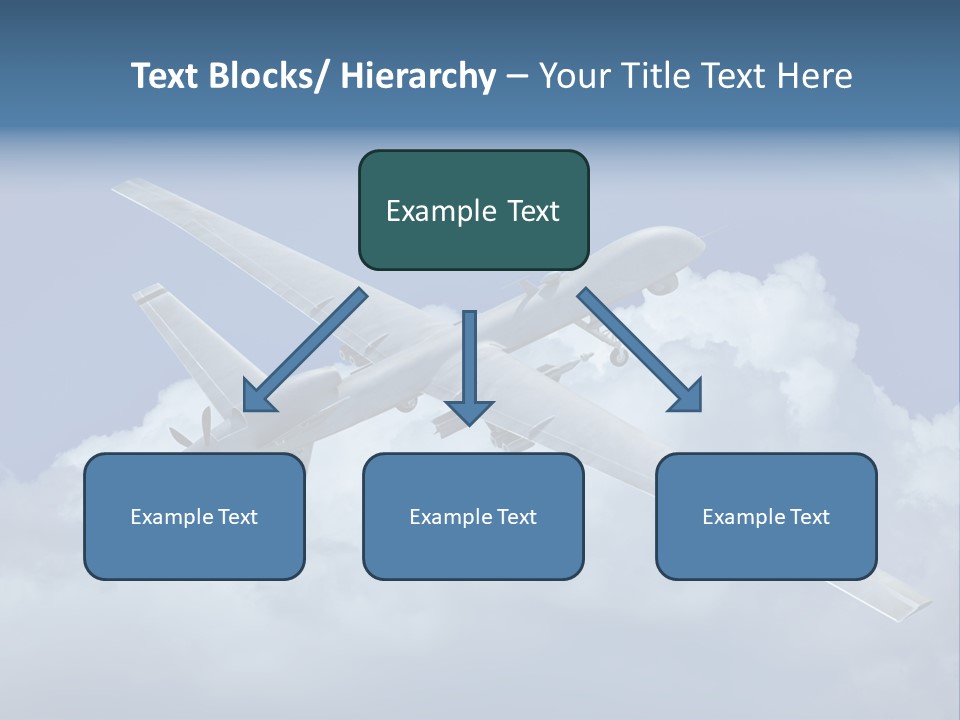 Text Blocks/ Hierarchy – Your Title Text Here

Example Text

Example Text

Example Text

Example Text